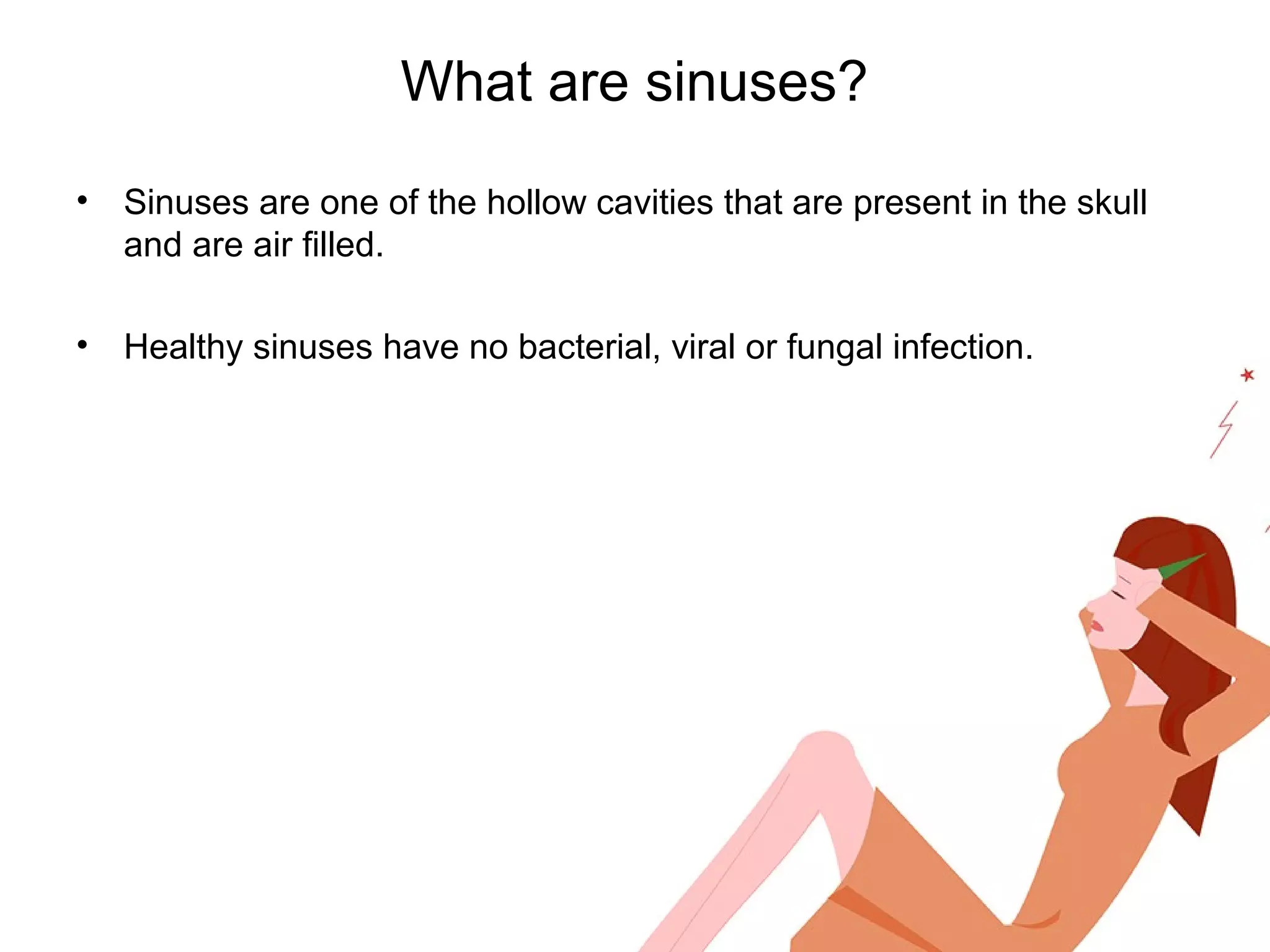 What are sinuses?

• Sinuses are one of the hollow cavities that are present in the skull and are air filled.

• Healthy sinuses have no bacterial, viral or fungal infection.